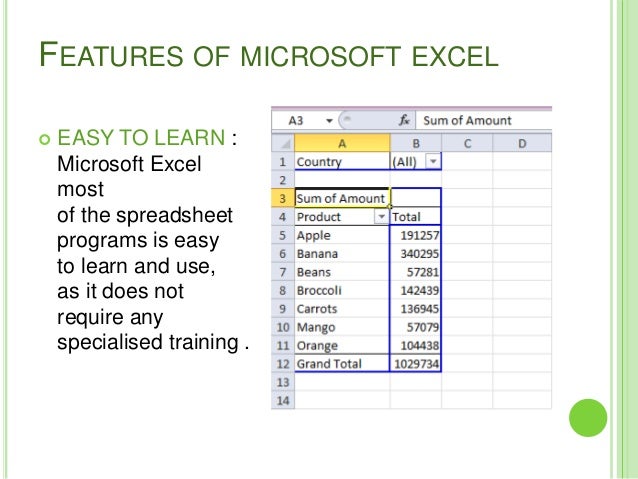 FEATURES OF MICROSOFT EXCEL

EASY TO LEARN : Microsoft Excel most of the spreadsheet programs is easy to learn and use, as it does not require any specialised training .

A3 $f_x$ Sum of Amount

| | A | B | C | D |
|---|---|---|---|---|
| 1 | Country | (All) | | |
| 2 | | | | |
| 3 | Sum of Amount | | | |
| 4 | Product | Total | | |
| 5 | Apple | 191257 | | |
| 6 | Banana | 340295 | | |
| 7 | Beans | 57281 | | |
| 8 | Broccoli | 142439 | | |
| 9 | Carrots | 136945 | | |
| 10 | Mango | 57079 | | |
| 11 | Orange | 104438 | | |
| 12 | Grand Total | 1029734 | | |
| 13 | | | | |
| 14 | | | | |